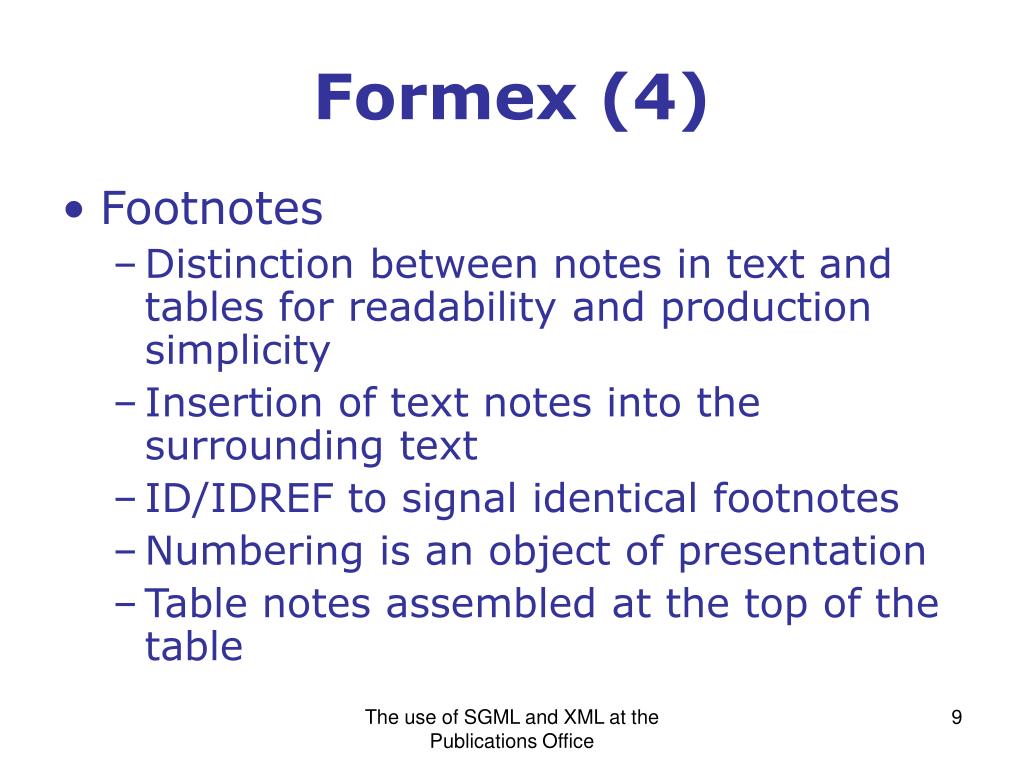 Formex (4)

• Footnotes
– Distinction between notes in text and tables for readability and production simplicity
– Insertion of text notes into the surrounding text
– ID/IDREF to signal identical footnotes
– Numbering is an object of presentation
– Table notes assembled at the top of the table

The use of SGML and XML at the Publications Office

9